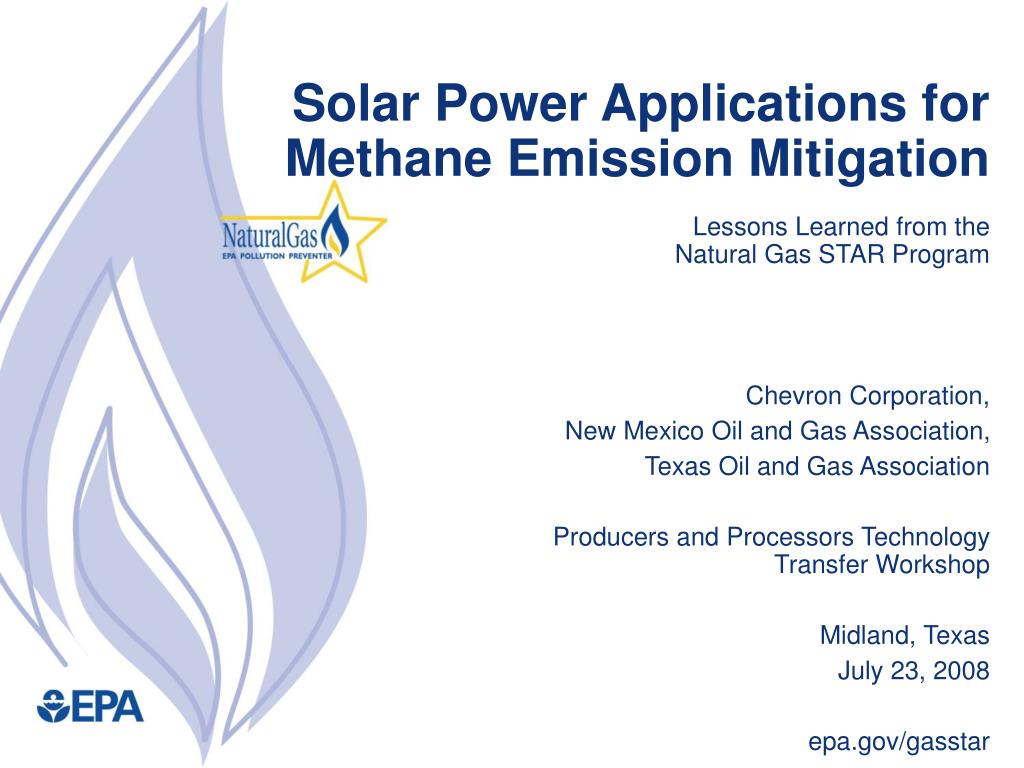 Solar Power Applications for Methane Emission Mitigation

NaturalGas
EPA POLLUTION PREVENTER

Lessons Learned from the
Natural Gas STAR Program

Chevron Corporation,
New Mexico Oil and Gas Association,
Texas Oil and Gas Association

Producers and Processors Technology Transfer Workshop

Midland, Texas
July 23, 2008

EPA

epa.gov/gasstar